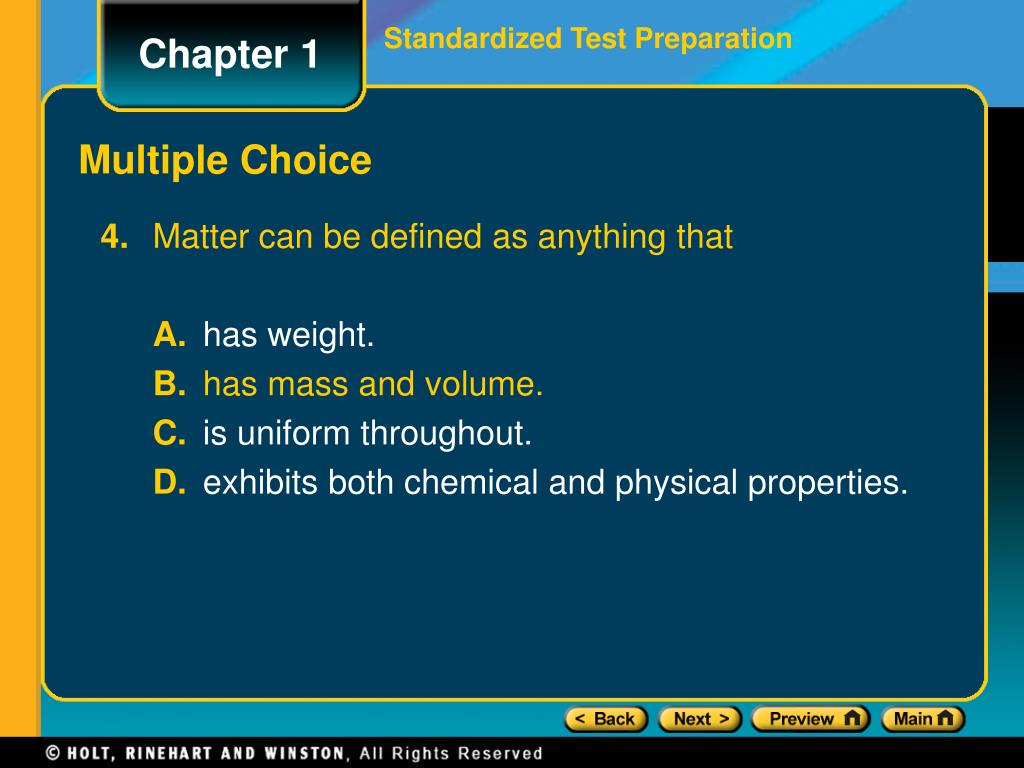 Chapter 1

Standardized Test Preparation

Multiple Choice

4. Matter can be defined as anything that

A. has weight.
B. has mass and volume.
C. is uniform throughout.
D. exhibits both chemical and physical properties.

< Back  Next >  Preview  Main

© HOLT, RINEHART AND WINSTON, All Rights Reserved